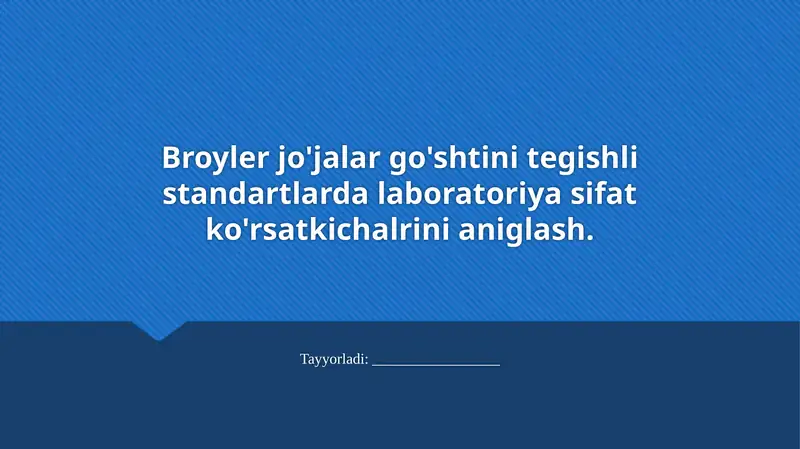 Broyler jo'jalar go'shtini tegishli standartlarda laboratoriya sifat ko'rsatkichalrini aniglash.

Tayyorladi: ___________________